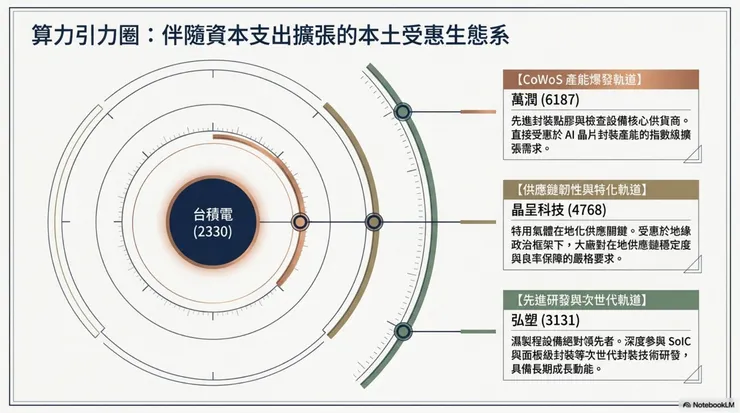 算力引力圈：伴隨資本支出擴張的本土受惠生態系

台積電
(2330)

【CoWoS 產能爆發軌道】
萬潤 (6187)
先進封裝點膠與檢查設備核心供貨商。直接受惠於 AI 晶片封裝產能的指數級擴張需求。

【供應鏈韌性與特化軌道】
晶呈科技 (4768)
特用氣體在地化供應關鍵。受惠於地緣政治框架下，大廠對在地供應鏈穩定度與良率保障的嚴格要求。

【先進研發與次世代軌道】
弘塑 (3131)
濕製程設備絕對領先者。深度參與 SoIC 與面板級封裝等次世代封裝技術研發，具備長期成長動能。

NotebookLM